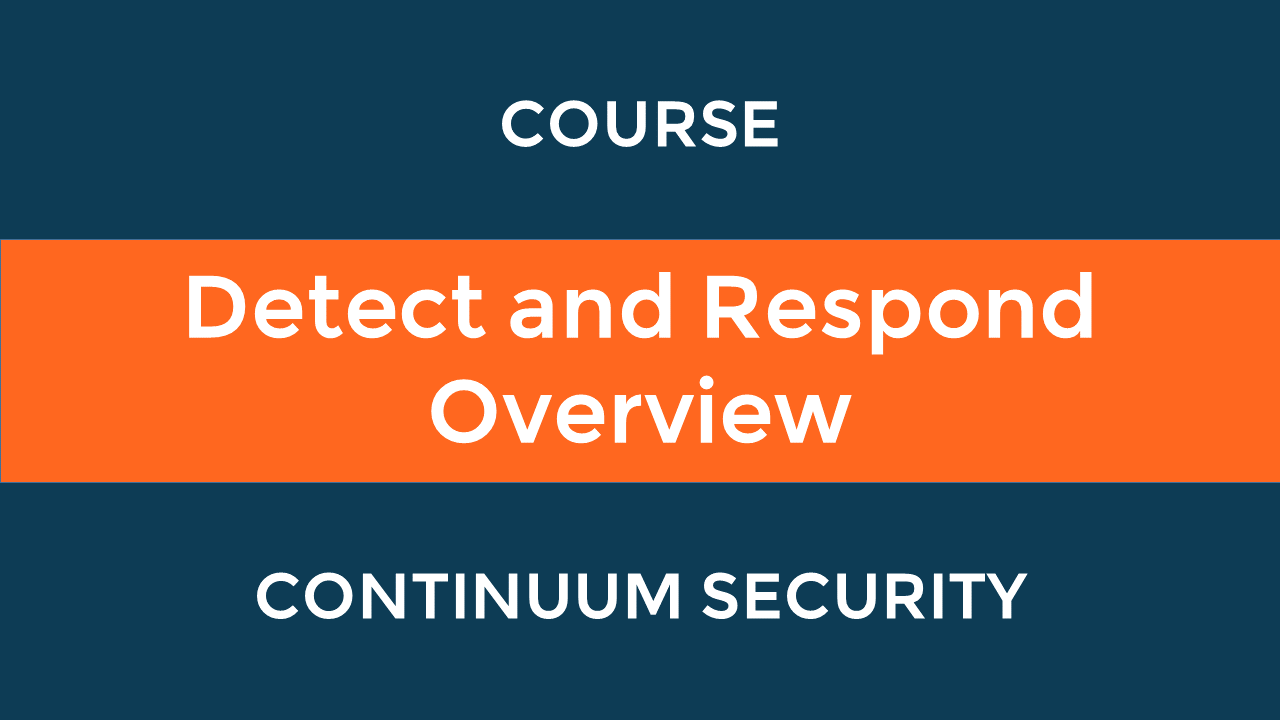 COURSE

Detect and Respond Overview

CONTINUUM SECURITY